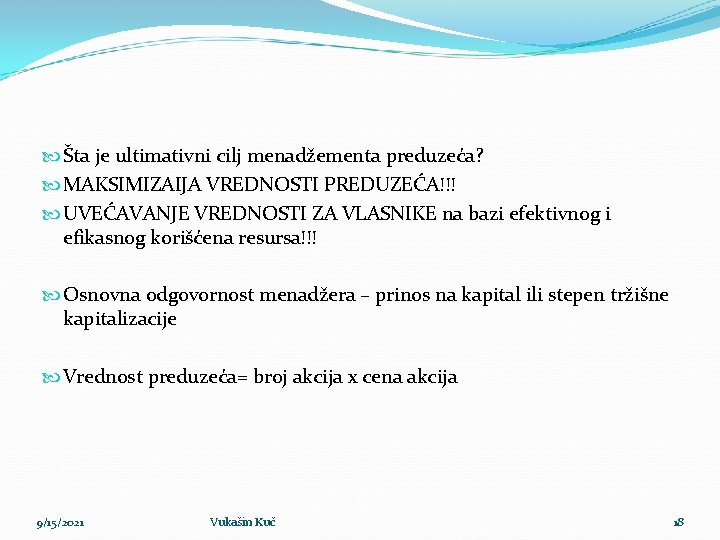 Šta je ultimativni cilj menadžementa preduzeća?
MAKSIMIZAIJA VREDNOSTI PREDUZEĆA!!!
UVEĆAVANJE VREDNOSTI ZA VLASNIKE na bazi efektivnog i efikasnog korišćena resursa!!!

Osnovna odgovornost menadžera – prinos na kapital ili stepen tržišne kapitalizacije

Vrednost preduzeća= broj akcija x cena akcija

9/15/2021 Vukašin Kuč 18